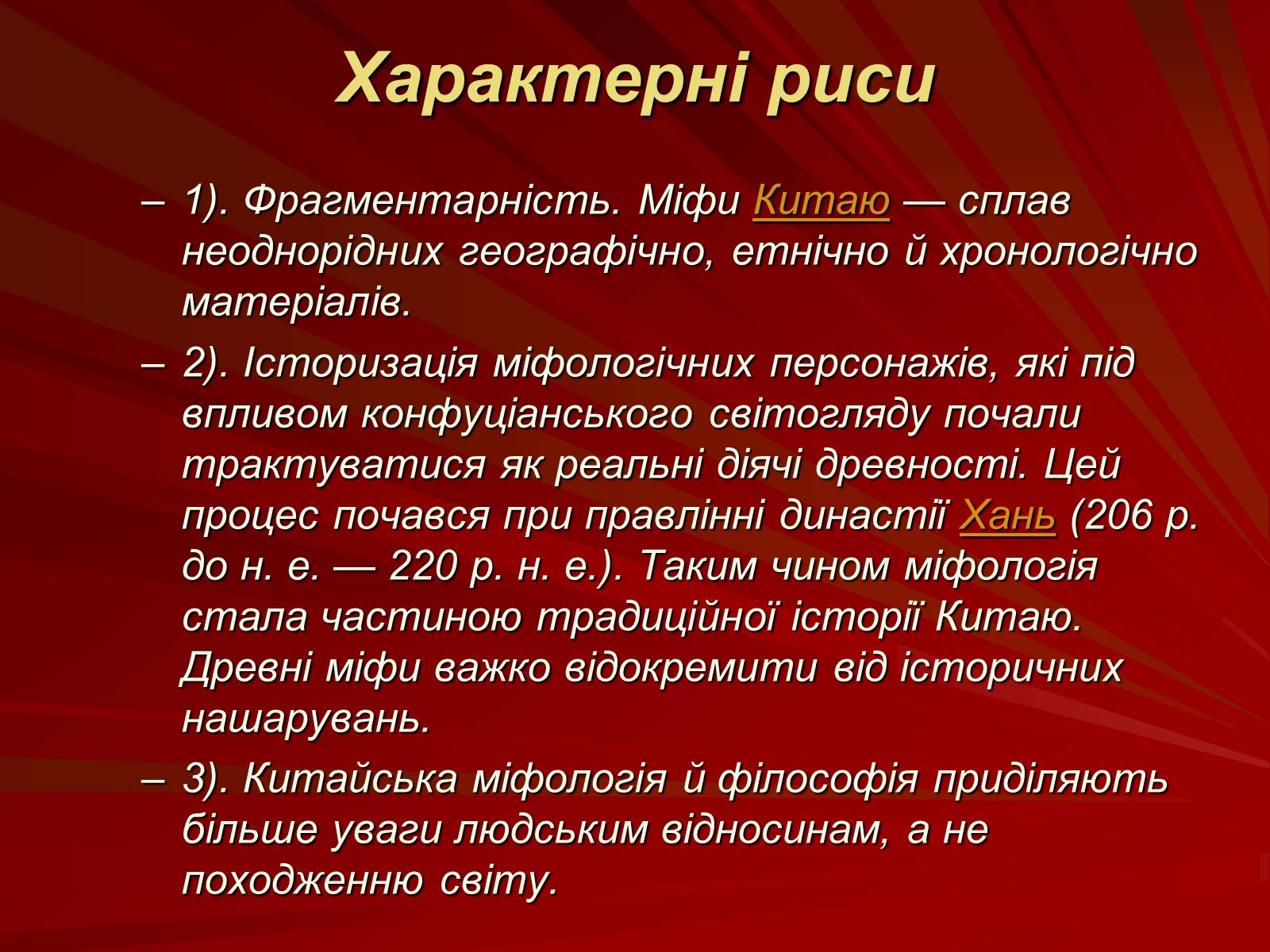 Характерні риси

– 1). Фрагментарність. Міфи Китаю — сплав неоднорідних географічно, етнічно й хронологічно матеріалів.

– 2). Історизація міфологічних персонажів, які під впливом конфуціанського світогляду почали трактуватися як реальні діячі древності. Цей процес почався при правлінні династії Хань (206 р. до н. е. — 220 р. н. е.). Таким чином міфологія стала частиною традиційної історії Китаю. Древні міфи важко відокремити від історичних нашарувань.

– 3). Китайська міфологія й філософія приділяють більше уваги людським відносинам, а не походженню світу.